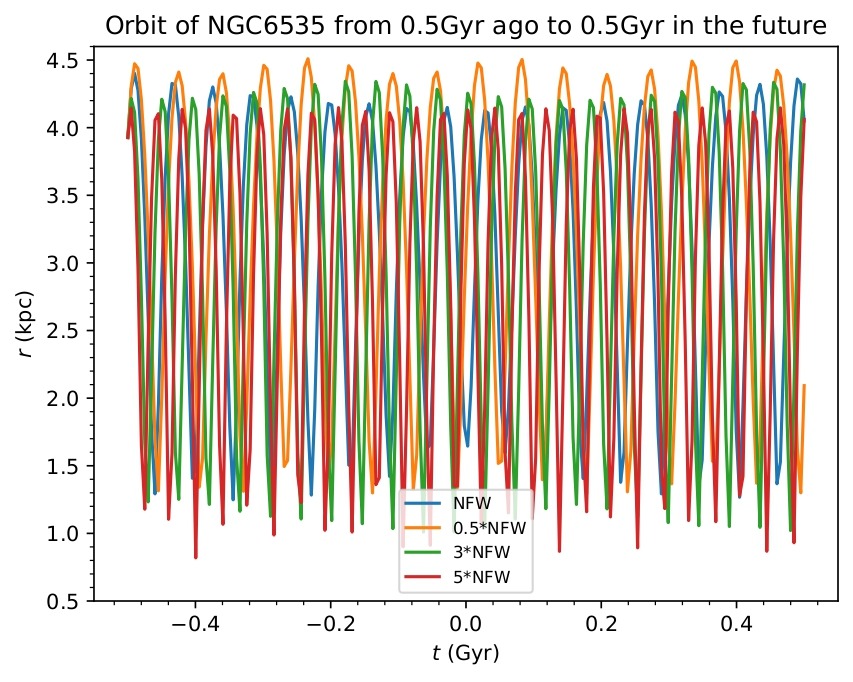 Orbit of NGC6535 from 0.5Gyr ago to 0.5Gyr in the future

4.5
4.0
3.5
3.0
2.5
2.0
1.5
1.0
0.5

$r$ (kpc)

NFW
0.5*NFW
3*NFW
5*NFW

−0.4
−0.2
0.0
0.2
0.4

$t$ (Gyr)